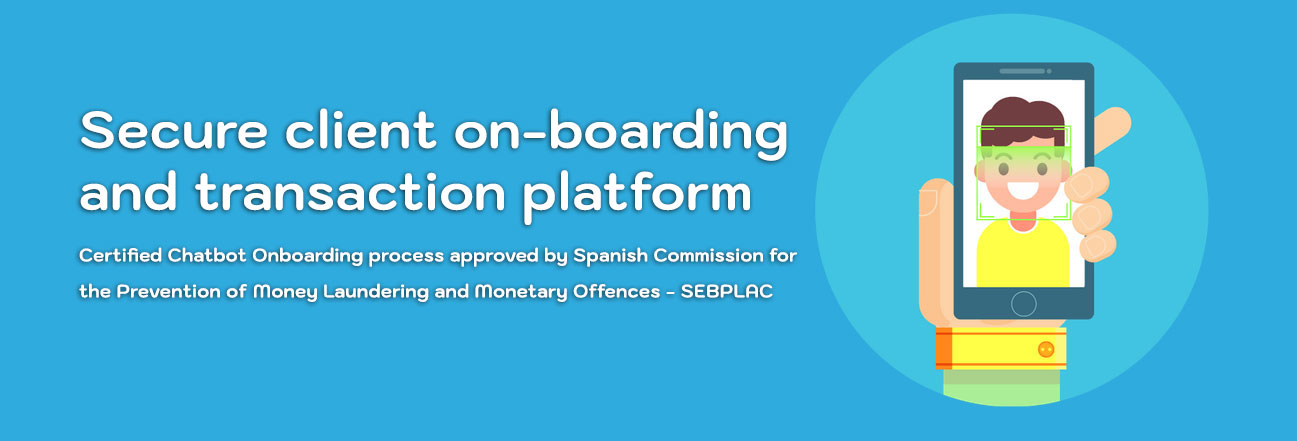 Secure client on-boarding and transaction platform

Certified Chatbot Onboarding process approved by Spanish Commission for the Prevention of Money Laundering and Monetary Offences - SEBPLAC